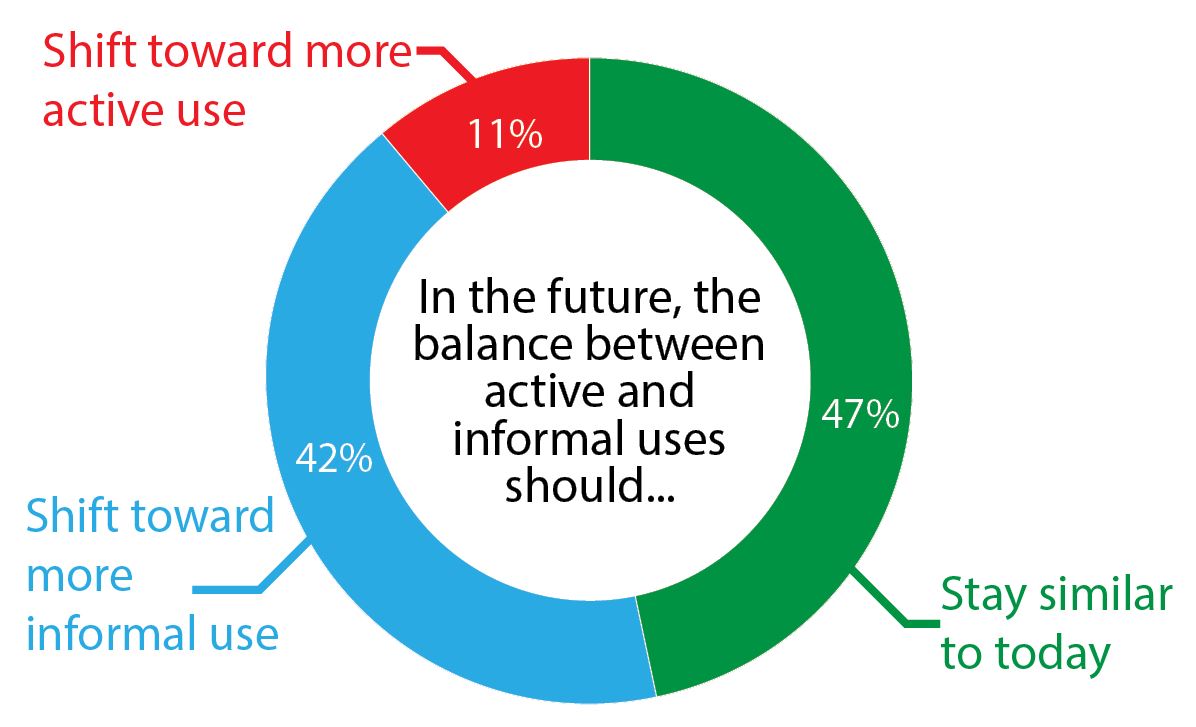 Shift toward more active use

11%

In the future, the balance between active and informal uses should...

47%

42%

Shift toward more informal use

Stay similar to today